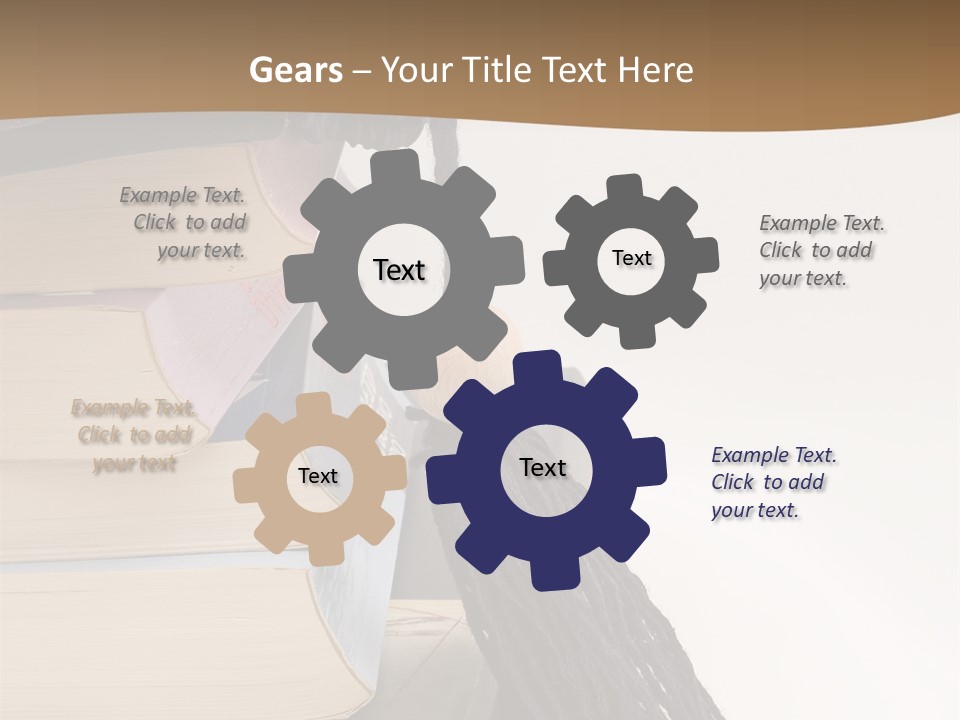 Gears – Your Title Text Here

Example Text. Click to add your text.

Text

Text

Example Text. Click to add your text.

Example Text. Click to add your text

Text

Text

Example Text. Click to add your text.